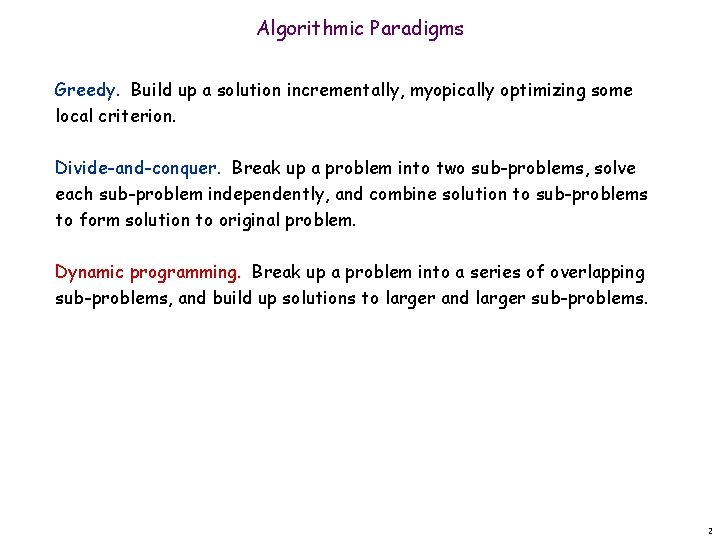 Algorithmic Paradigms

Greedy. Build up a solution incrementally, myopically optimizing some local criterion.

Divide-and-conquer. Break up a problem into two sub-problems, solve each sub-problem independently, and combine solution to sub-problems to form solution to original problem.

Dynamic programming. Break up a problem into a series of overlapping sub-problems, and build up solutions to larger and larger sub-problems.

2